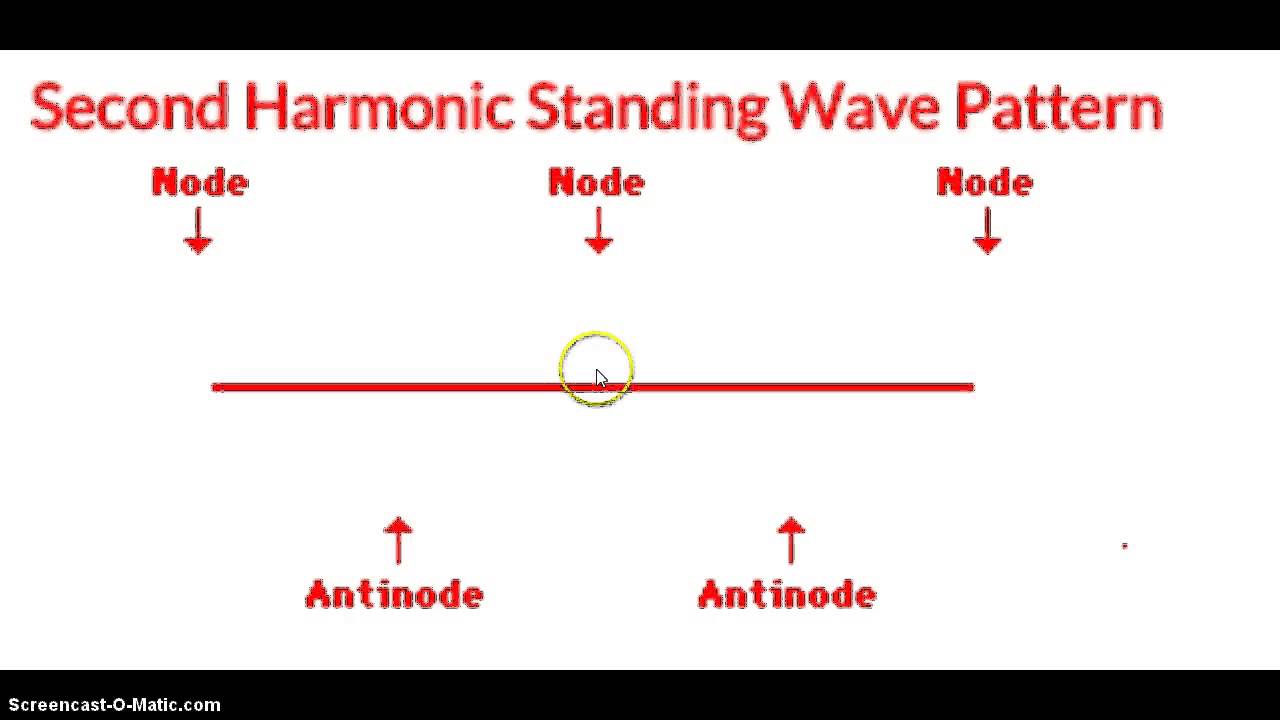 Second Harmonic Standing Wave Pattern

Node Node Node

Antinode Antinode

Screencast-O-Matic.com